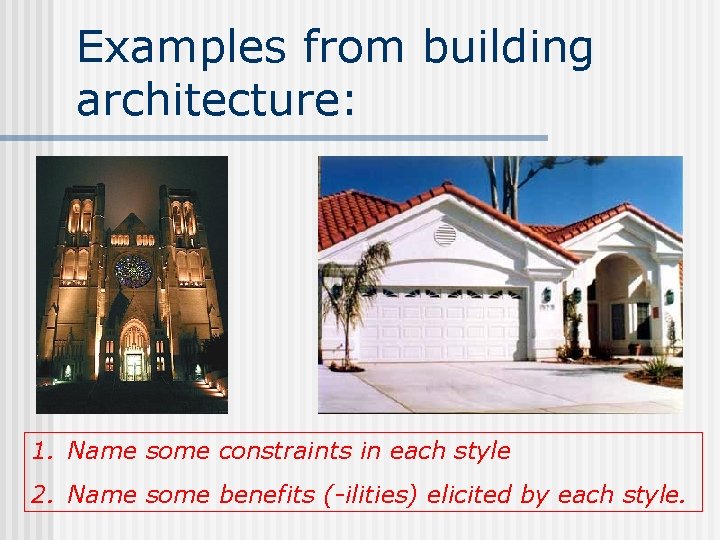 Examples from building architecture:

1. Name some constraints in each style
2. Name some benefits (-ilities) elicited by each style.